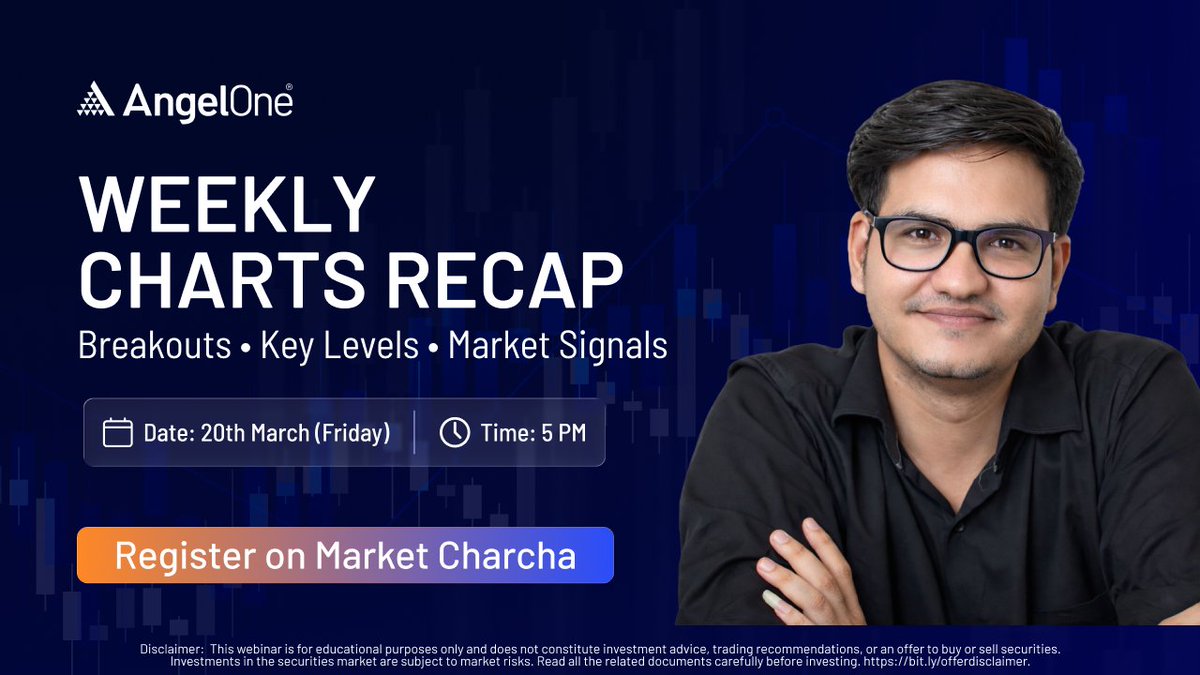 AngelOne®

WEEKLY CHARTS RECAP

Breakouts • Key Levels • Market Signals

Date: 20th March (Friday) | Time: 5 PM

Register on Market Charcha

Disclaimer: This webinar is for educational purposes only and does not constitute investment advice, trading recommendations, or an offer to buy or sell securities. Investments in the securities market are subject to market risks. Read all the related documents carefully before investing. https://bit.ly/offerdisclaimer.